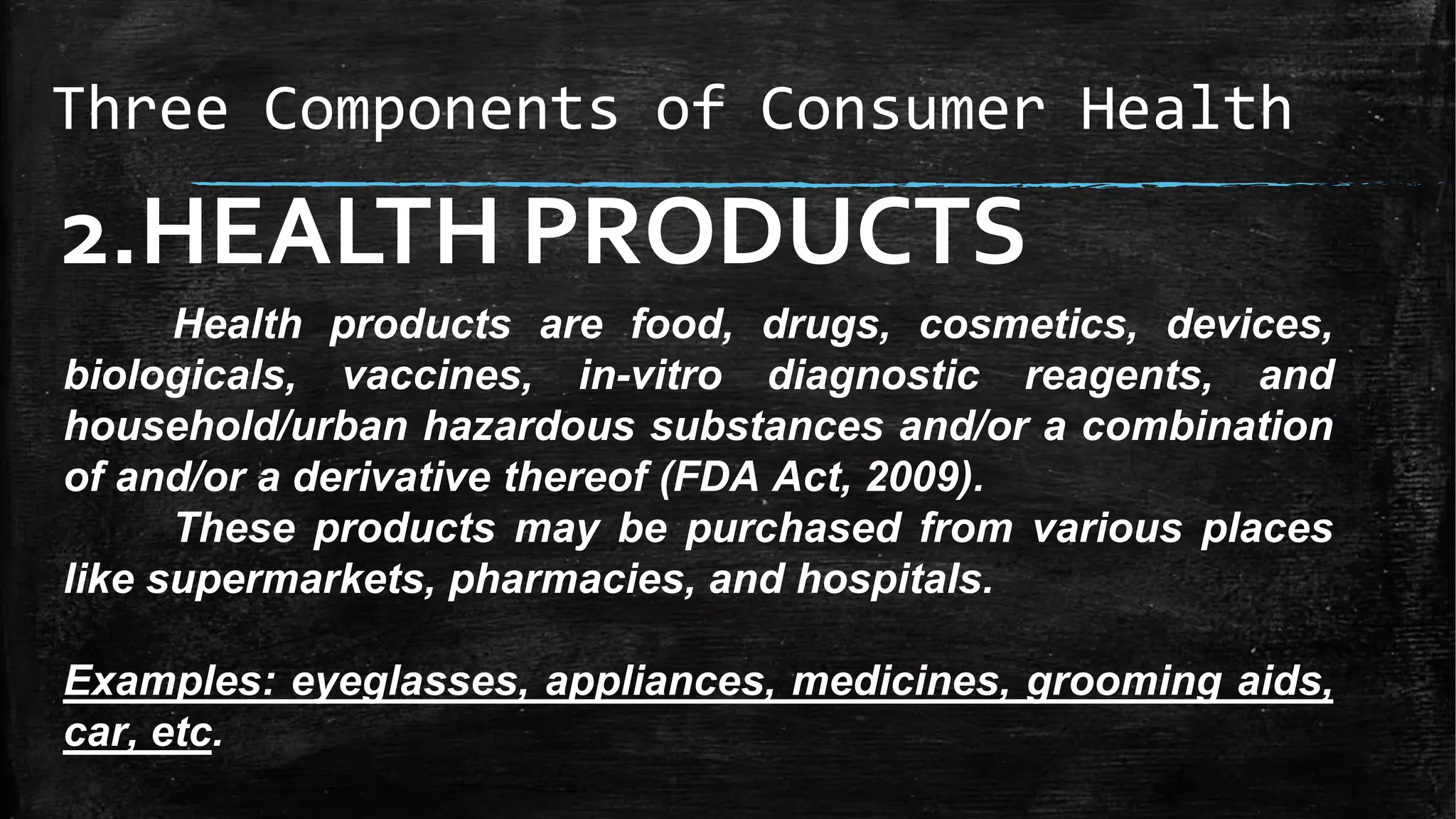 Three Components of Consumer Health

2.HEALTH PRODUCTS

Health products are food, drugs, cosmetics, devices, biologicals, vaccines, in-vitro diagnostic reagents, and household/urban hazardous substances and/or a combination of and/or a derivative thereof (FDA Act, 2009).

These products may be purchased from various places like supermarkets, pharmacies, and hospitals.

Examples: eyeglasses, appliances, medicines, grooming aids, car, etc.